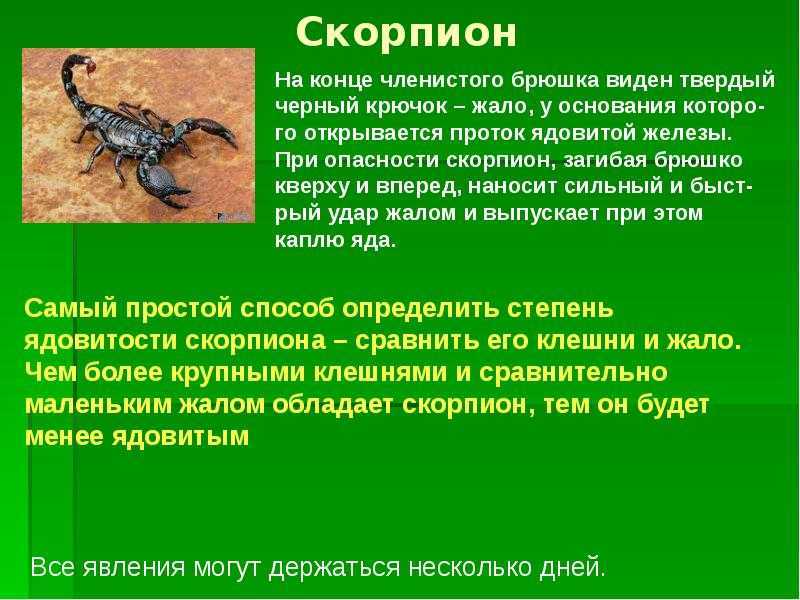 Скорпион

На конце членистого брюшка виден твердый черный крючок – жало, у основания которого открывается проток ядовитой железы. При опасности скорпион, загибая брюшко кверху и вперед, наносит сильный и быстрый удар жалом и выпускает при этом каплю яда.

Самый простой способ определить степень ядовитости скорпиона – сравнить его клешни и жало. Чем более крупными клешнями и сравнительно маленьким жалом обладает скорпион, тем он будет менее ядовитым

Все явления могут держаться несколько дней.